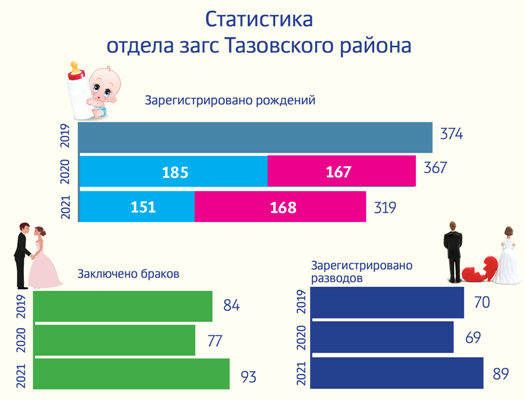 Статистика
отдела загс Тазовского района

Зарегистрировано рождений

2019 374
2020 185 167 367
2021 151 168 319

Заключено браков

2019 84
2020 77
2021 93

Зарегистрировано разводов

2019 70
2020 69
2021 89